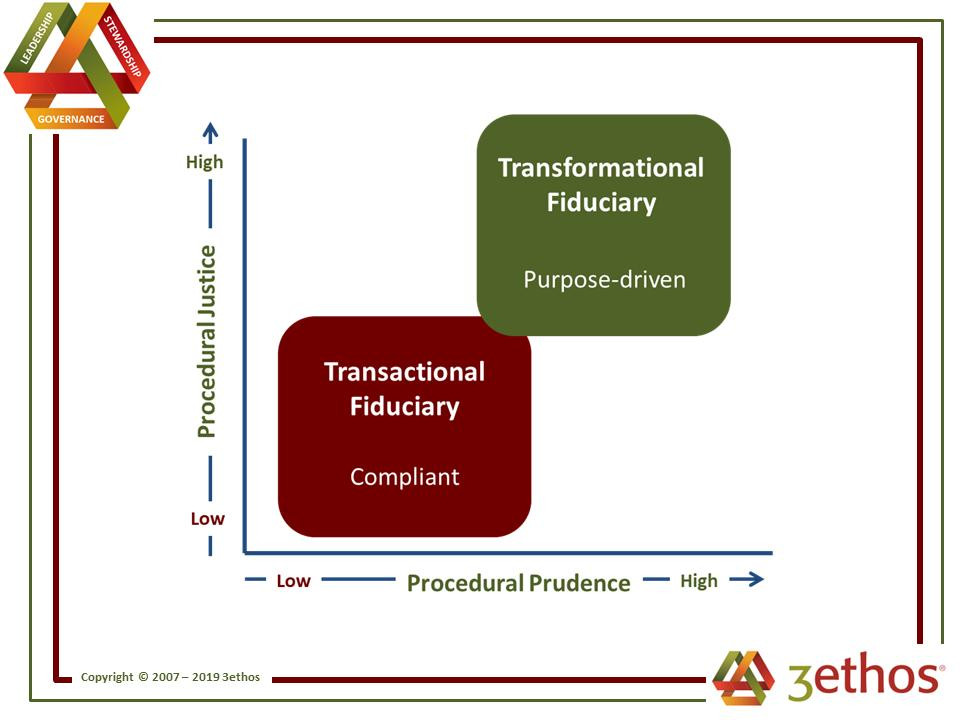 LEADERSHIP
STEWARDSHIP
GOVERNANCE

High
Procedural Justice
Low

Transformational Fiduciary

Purpose-driven

Transactional Fiduciary

Compliant

Low
Procedural Prudence
High

Copyright © 2007 – 2019 3ethos

3ethos®